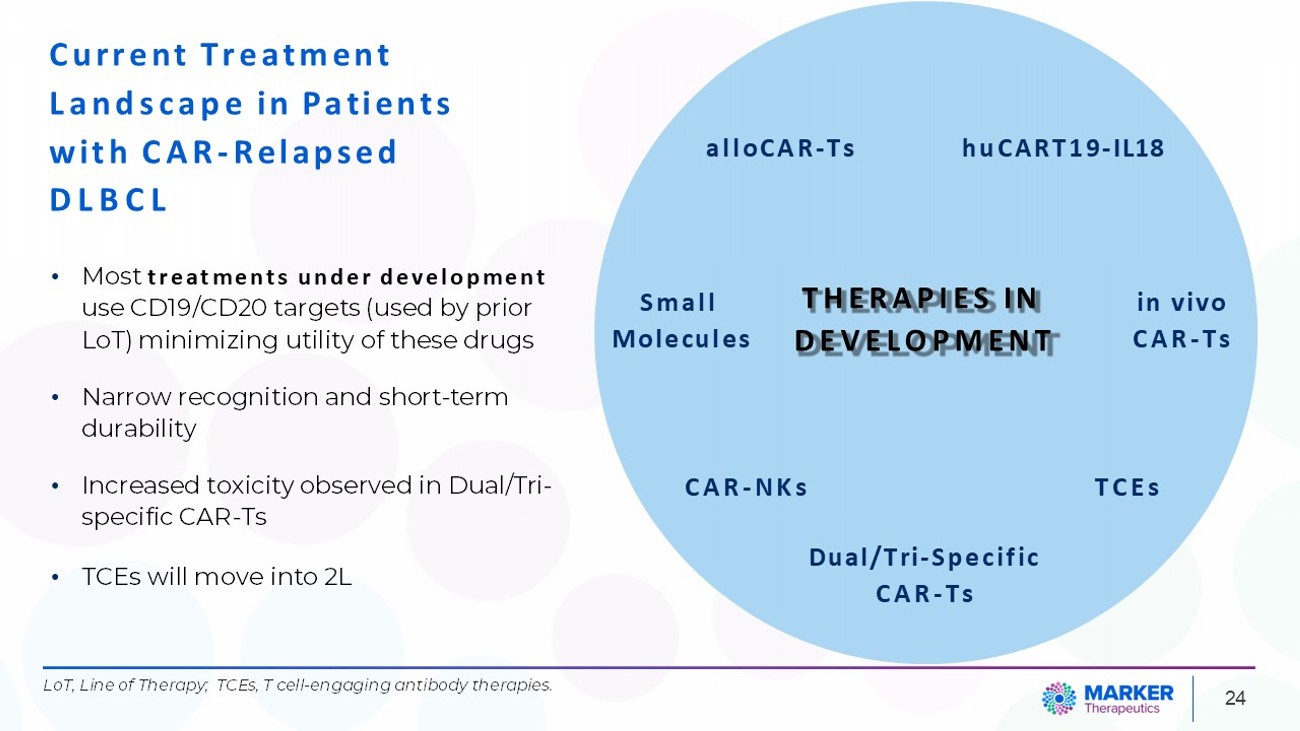 Current Treatment Landscape in Patients with CAR-Relapsed DLBCL

• Most treatments under development use CD19/CD20 targets (used by prior LoT) minimizing utility of these drugs

• Narrow recognition and short-term durability

• Increased toxicity observed in Dual/Tri-specific CAR-Ts

• TCEs will move into 2L

alloCAR-Ts

huCART19-IL18

Small Molecules

THERAPIES IN DEVELOPMENT

in vivo CAR-Ts

CAR-NKs

TCEs

Dual/Tri-Specific CAR-Ts

LoT, Line of Therapy; TCEs, T cell-engaging antibody therapies.

MARKER Therapeutics

24